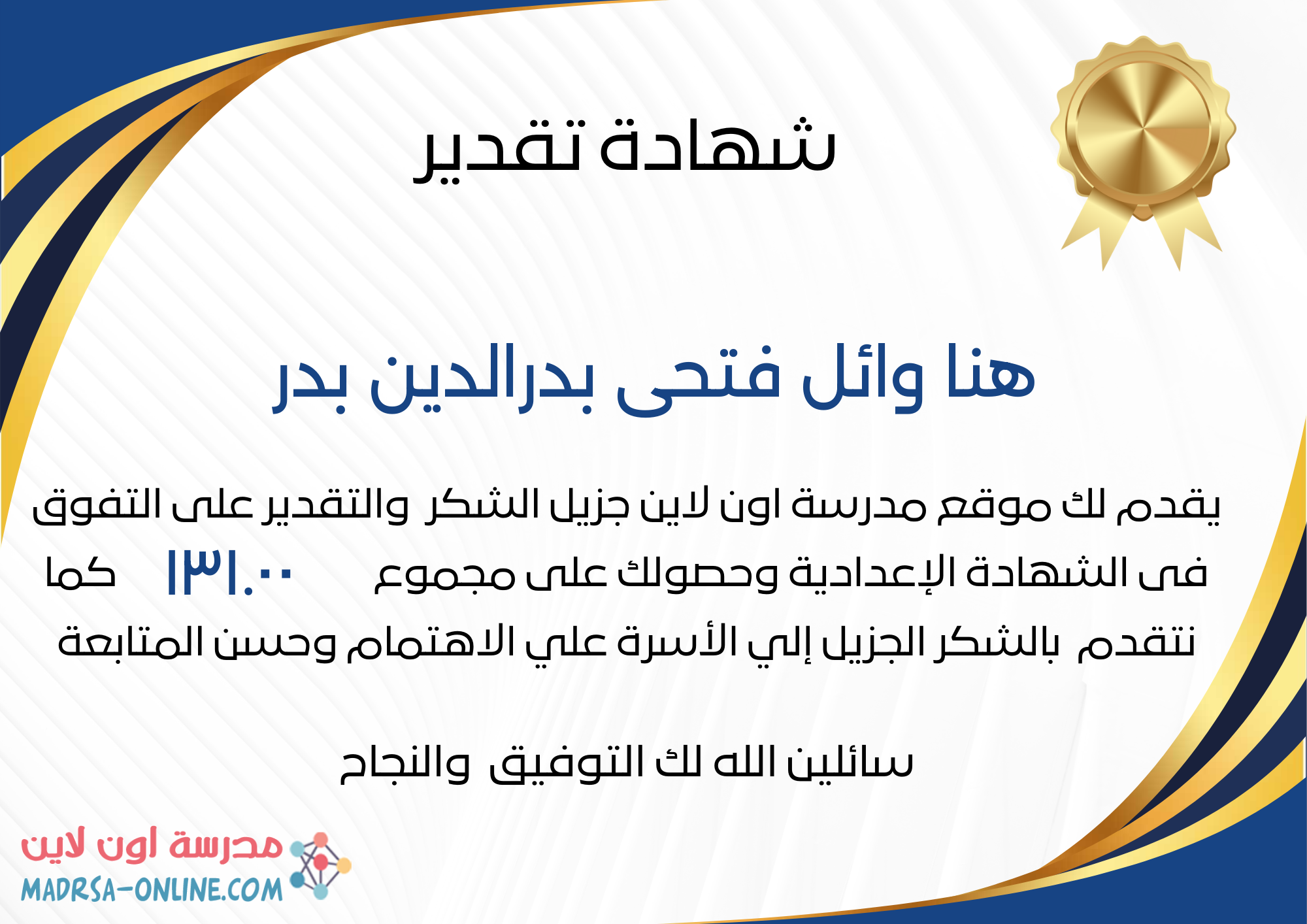 شهادة تقدير

هنا وائل فتحى بدرالدين بدر

يقدم لك موقع مدرسة اون لاين جزيل الشكر والتقدير على التفوق فى الشهادة الإعدادية وحصولك على مجموع ١٣١.٠٠ كما نتقدم بالشكر الجزيل إلي الأسرة علي الاهتمام وحسن المتابعة

سائلين الله لك التوفيق والنجاح

مدرسة اون لاين
MADRSA-ONLINE.COM